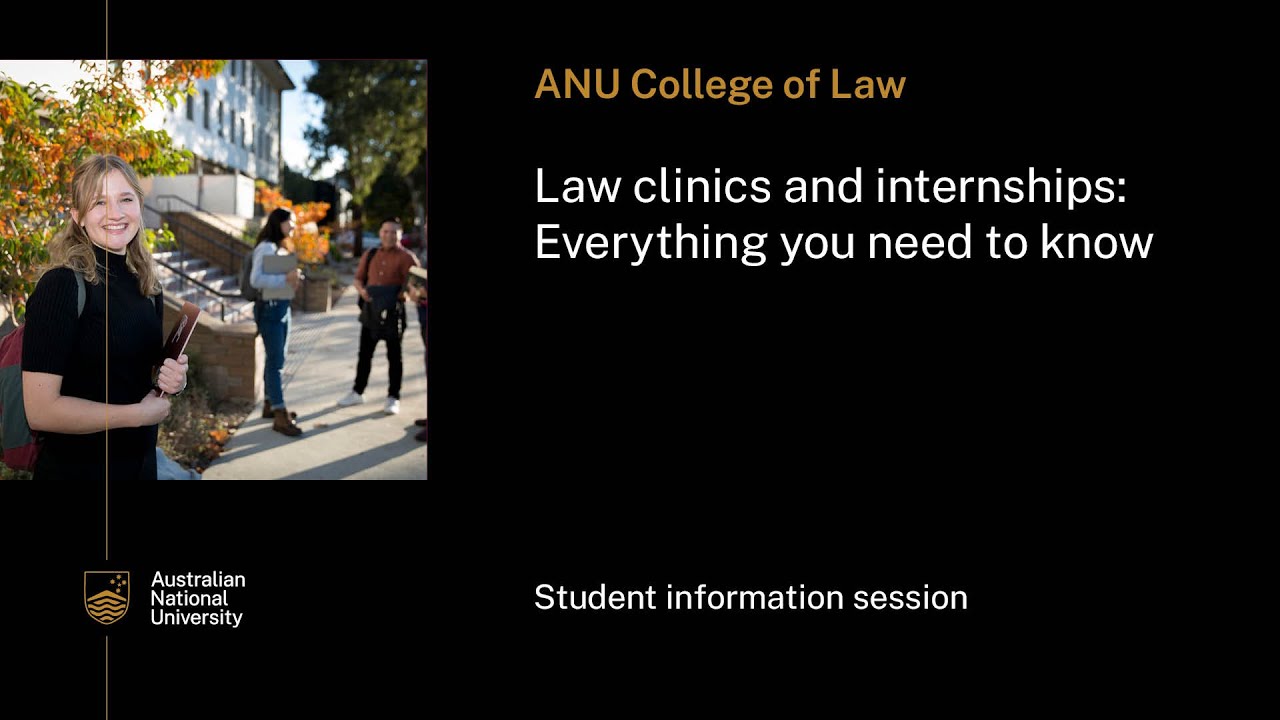 ANU College of Law

Law clinics and internships: Everything you need to know

Australian National University

Student information session